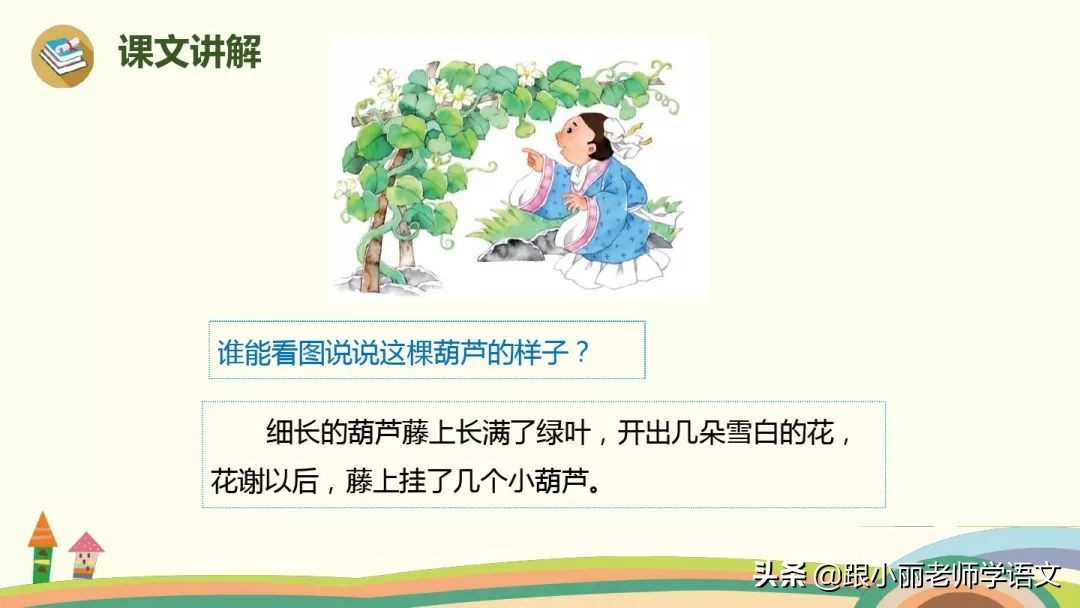 课文讲解

谁能看图说说这棵葫芦的样子？

细长的葫芦藤上长满了绿叶，开出几朵雪白的花，花谢以后，藤上挂了几个小葫芦。

头条 @跟小丽老师学语文